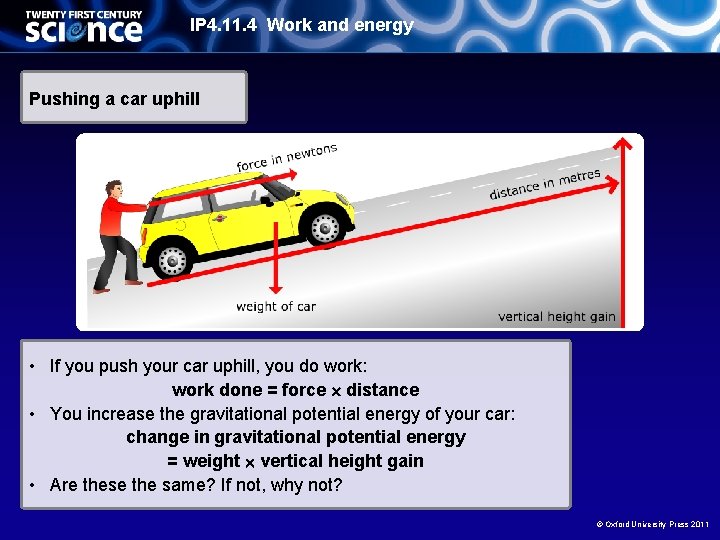 TWENTY FIRST CENTURY
science

IP4.11.4 Work and energy

Pushing a car uphill

force in newtons

distance in metres

weight of car

vertical height gain

• If you push your car uphill, you do work:
work done = force × distance
• You increase the gravitational potential energy of your car:
change in gravitational potential energy
= weight × vertical height gain
• Are these the same? If not, why not?

© Oxford University Press 2011